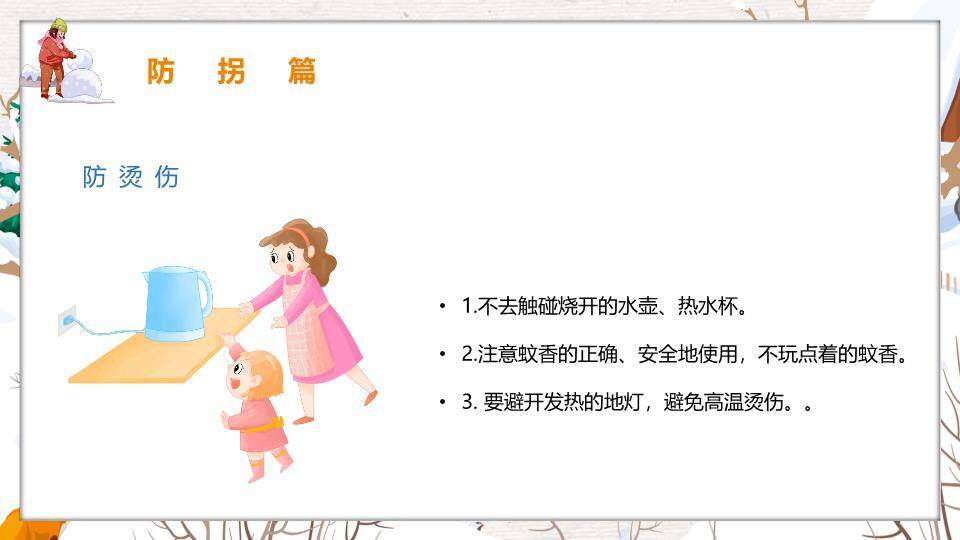 防 拐 篇

防 烫 伤

• 1.不去触碰烧开的水壶、热水杯。

• 2.注意蚊香的正确、安全地使用，不玩点着的蚊香。

• 3. 要避开发热的地灯，避免高温烫伤。。